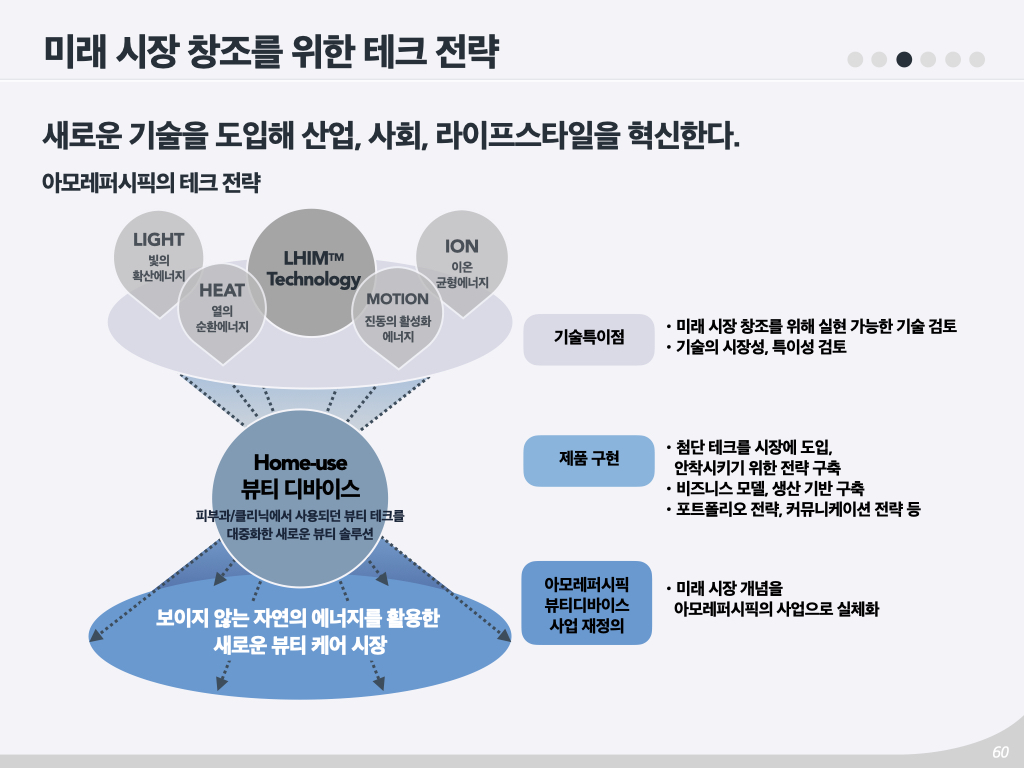 미래 시장 창조를 위한 테크 전략

새로운 기술을 도입해 산업, 사회, 라이프스타일을 혁신한다.

아모레퍼시픽의 테크 전략

LIGHT
빛의
확산에너지

HEAT
열의
순환에너지

LHIM™
Technology

MOTION
진동의 활성화
에너지

ION
이온
균형에너지

Home-use
뷰티 디바이스
피부과/클리닉에서 사용되던 뷰티 테크를
대중화한 새로운 뷰티 솔루션

보이지 않는 자연의 에너지를 활용한
새로운 뷰티 케어 시장

기술특이점
• 미래 시장 창조를 위해 실현 가능한 기술 검토
• 기술의 시장성, 특이성 검토

제품 구현
• 첨단 테크를 시장에 도입, 안착시키기 위한 전략 구축
• 비즈니스 모델, 생산 기반 구축
• 포트폴리오 전략, 커뮤니케이션 전략 등

아모레퍼시픽
뷰티디바이스
사업 재정의
• 미래 시장 개념을 아모레퍼시픽의 사업으로 실체화

60